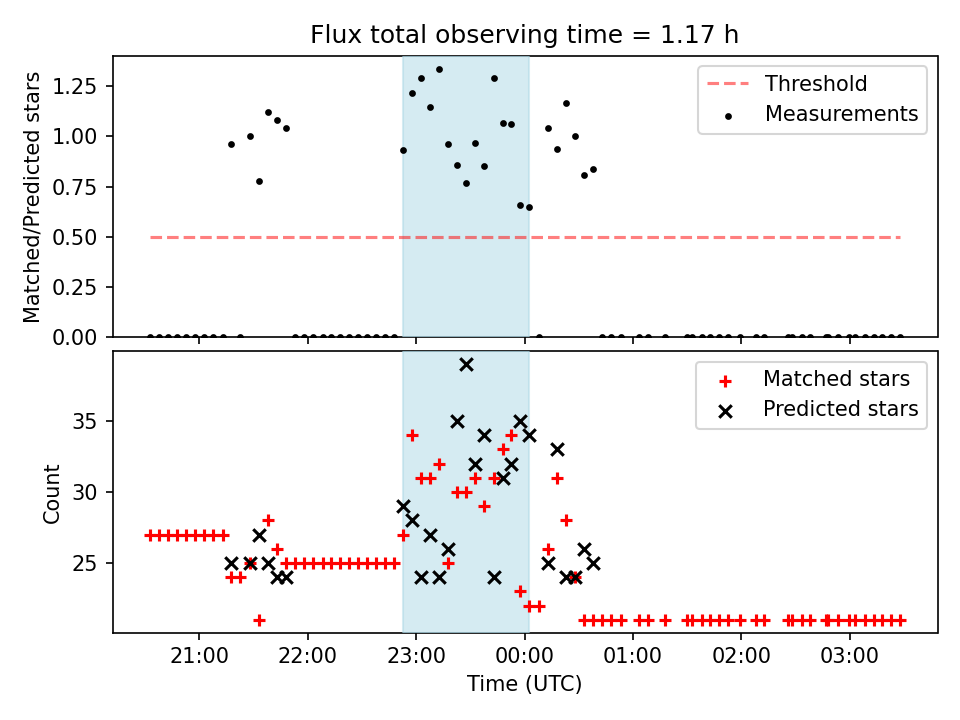 Flux total observing time = 1.17 h

Matched/Predicted stars

1.25
1.00
0.75
0.50
0.25
0.00

Threshold
Measurements

Count

35
30
25

Matched stars
Predicted stars

21:00
22:00
23:00
00:00
01:00
02:00
03:00

Time (UTC)